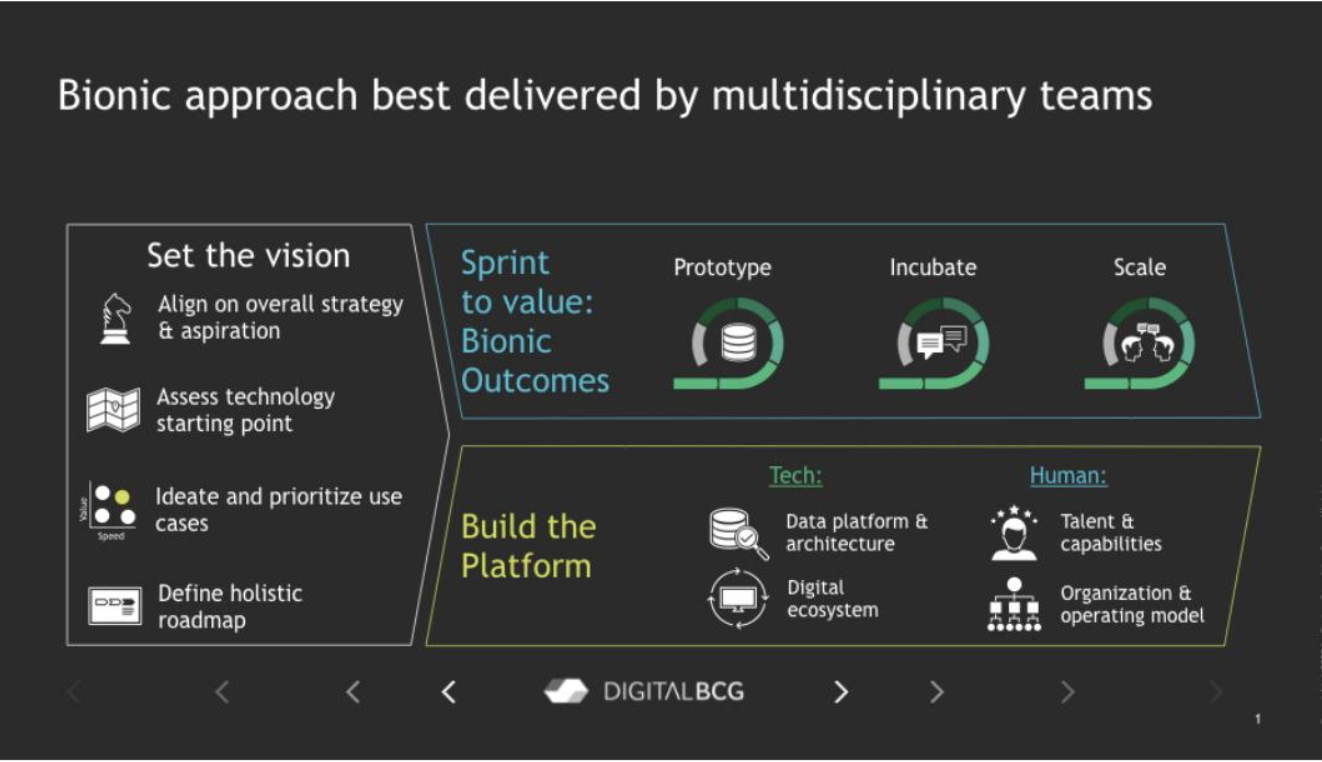 Bionic approach best delivered by multidisciplinary teams

Set the vision

Align on overall strategy & aspiration

Assess technology starting point

Value
Speed
Ideate and prioritize use cases

Define holistic roadmap

Sprint to value: Bionic Outcomes

Prototype

Incubate

Scale

Build the Platform

Tech:

Data platform & architecture

Digital ecosystem

Human:

Talent & capabilities

Organization & operating model

DIGITALBCG

1